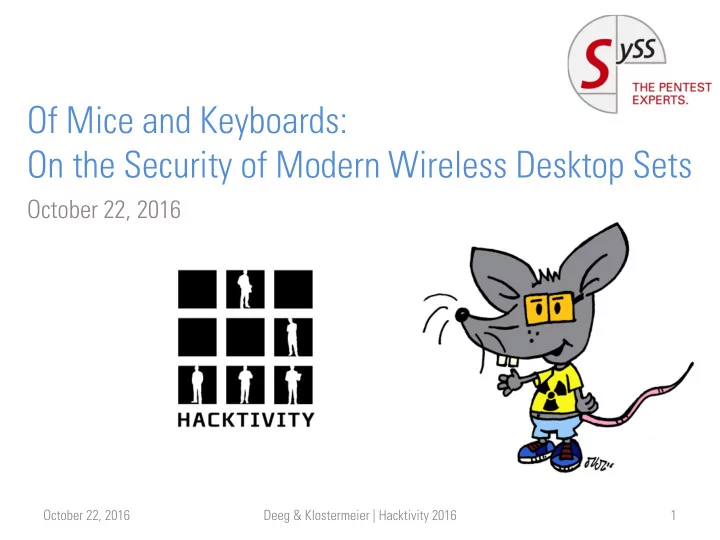 SySS
THE PENTEST EXPERTS.

Of Mice and Keyboards:
On the Security of Modern Wireless Desktop Sets

October 22, 2016

HACKTIVITY

October 22, 2016 Deeg & Klostermeier | Hacktivity 2016 1